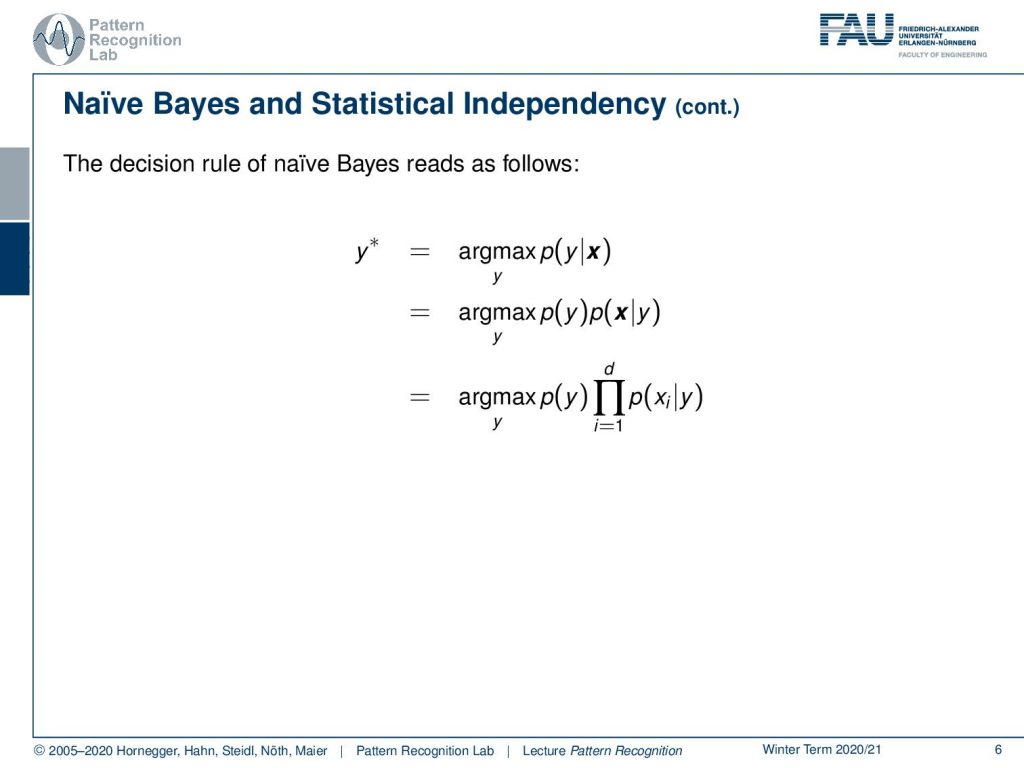 Pattern Recognition Lab

FAU FRIEDRICH-ALEXANDER UNIVERSITÄT ERLANGEN-NÜRNBERG FACULTY OF ENGINEERING

Naïve Bayes and Statistical Independency (cont.)

The decision rule of naïve Bayes reads as follows:

$y^* = \underset{y}{\operatorname{argmax}}\, p(y|\boldsymbol{x})$
$= \underset{y}{\operatorname{argmax}}\, p(y)p(\boldsymbol{x}|y)$
$= \underset{y}{\operatorname{argmax}}\, p(y)\prod_{i=1}^{d} p(x_i|y)$

© 2005–2020 Hornegger, Hahn, Steidl, Nöth, Maier | Pattern Recognition Lab | Lecture Pattern Recognition Winter Term 2020/21 6